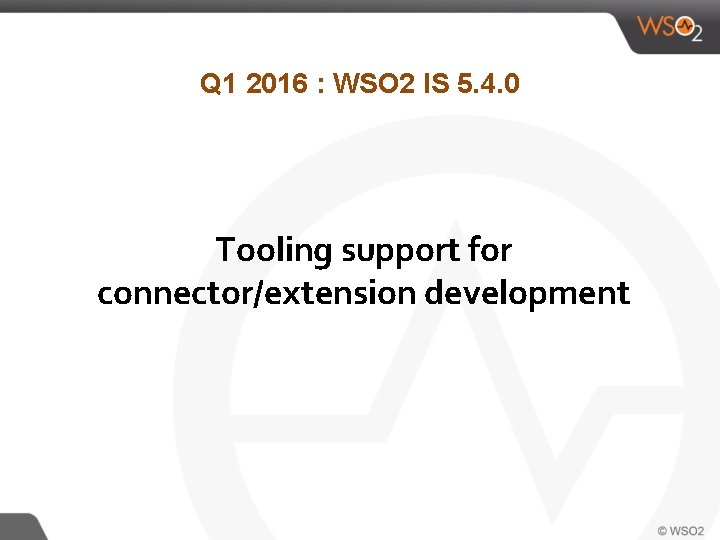 WSO2

Q1 2016 : WSO2 IS 5.4.0

Tooling support for connector/extension development

© WSO2